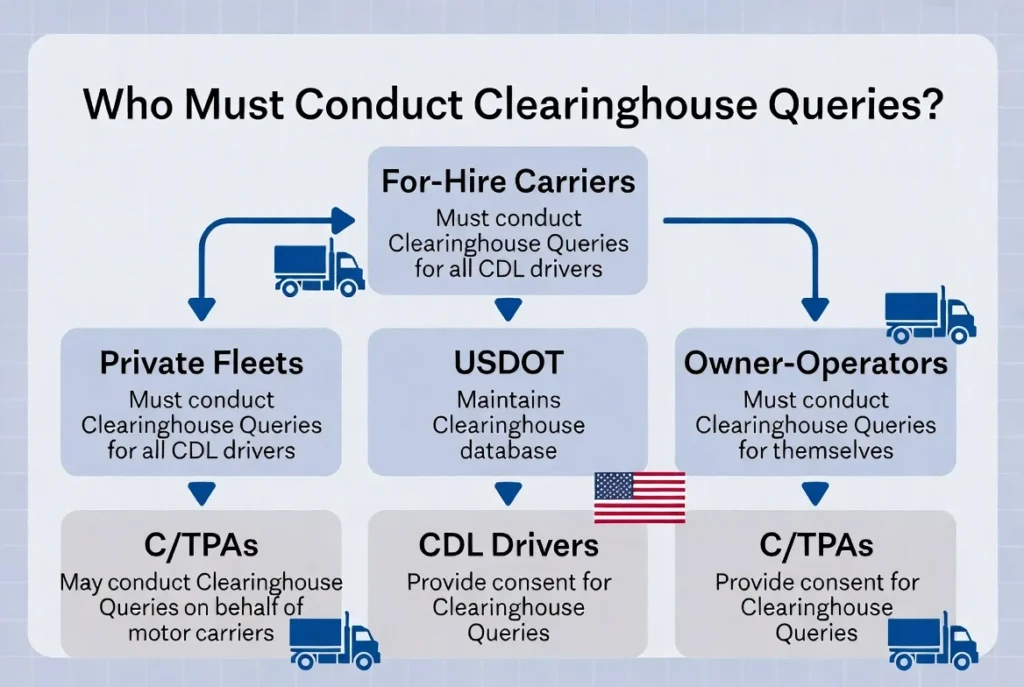 Who Must Conduct Clearinghouse Queries?

For-Hire Carriers
Must conduct Clearinghouse Queries for all CDL drivers

Private Fleets
Must conduct Clearinghouse Queries for all CDL drivers

USDOT
Maintains Clearinghouse database

Owner-Operators
Must conduct Clearinghouse Queries for themselves

C/TPAs
May conduct Clearinghouse Queries on behalf of motor carriers

CDL Drivers
Provide consent for Clearinghouse Queries

C/TPAs
Provide consent for Clearinghouse Queries